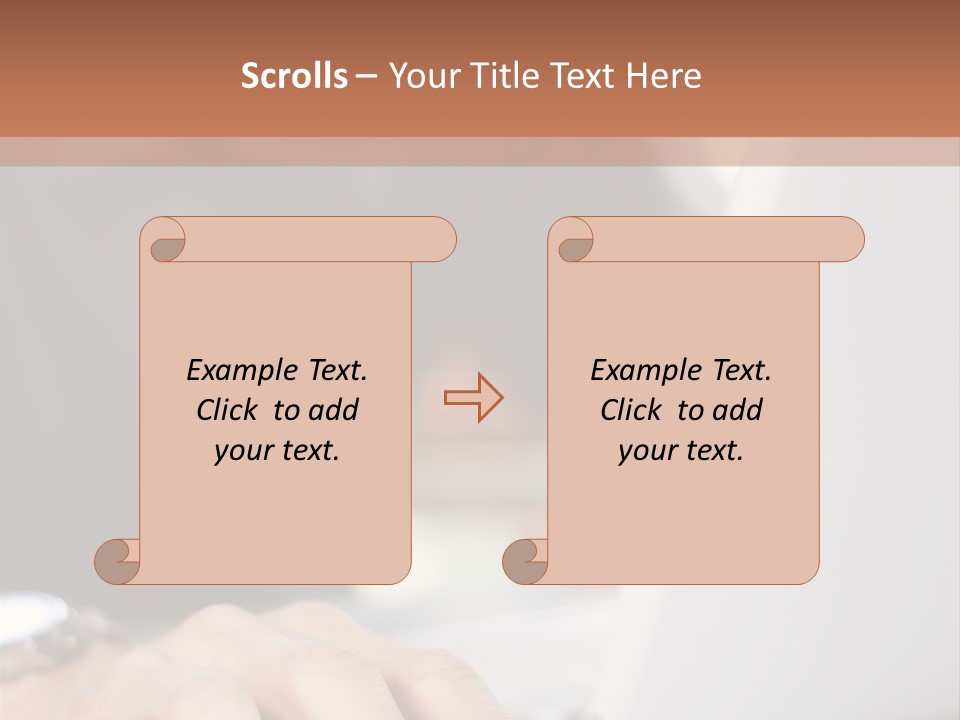 Scrolls – Your Title Text Here

Example Text. Click to add your text.

Example Text. Click to add your text.